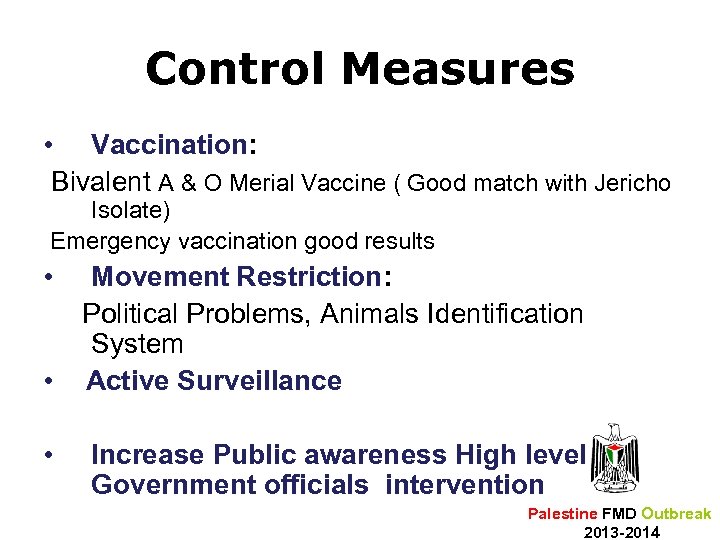 Control Measures

• Vaccination:

Bivalent A & O Merial Vaccine ( Good match with Jericho Isolate)

Emergency vaccination good results

• Movement Restriction:

Political Problems, Animals Identification System

• Active Surveillance

• Increase Public awareness High level Government officials intervention

Palestine FMD Outbreak
2013-2014